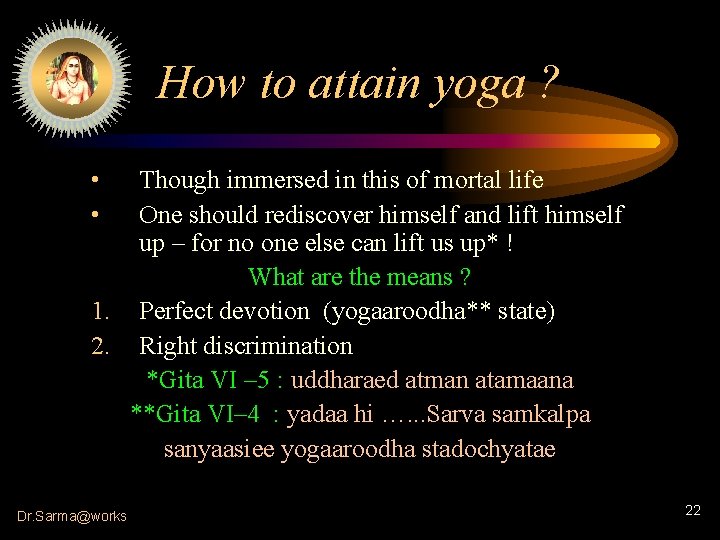 How to attain yoga ?

• Though immersed in this of mortal life
• One should rediscover himself and lift himself up – for no one else can lift us up* !

What are the means ?

1. Perfect devotion (yogaaroodha** state)
2. Right discrimination

*Gita VI –5 : uddharaed atman atamaana
**Gita VI–4 : yadaa hi …...Sarva samkalpa sanyaasiee yogaaroodha stadochyatae

Dr.Sarma@works

22